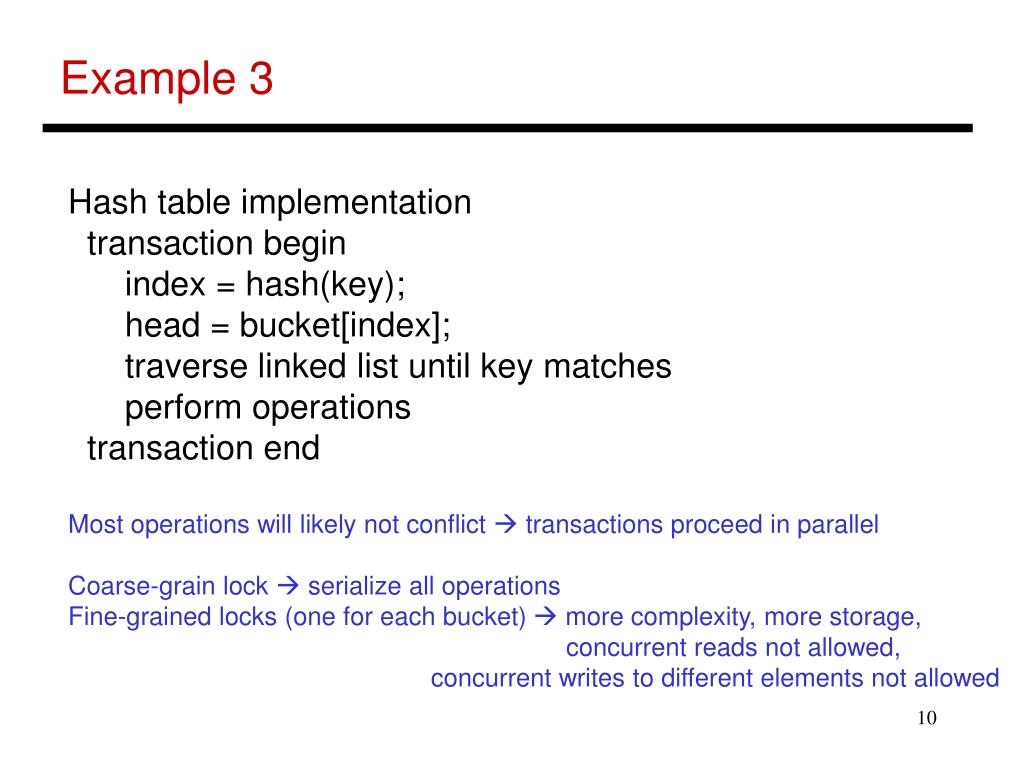 Example 3

Hash table implementation
transaction begin
index = hash(key);
head = bucket[index];
traverse linked list until key matches
perform operations
transaction end

Most operations will likely not conflict → transactions proceed in parallel

Coarse-grain lock → serialize all operations
Fine-grained locks (one for each bucket) → more complexity, more storage,
concurrent reads not allowed,
concurrent writes to different elements not allowed

10